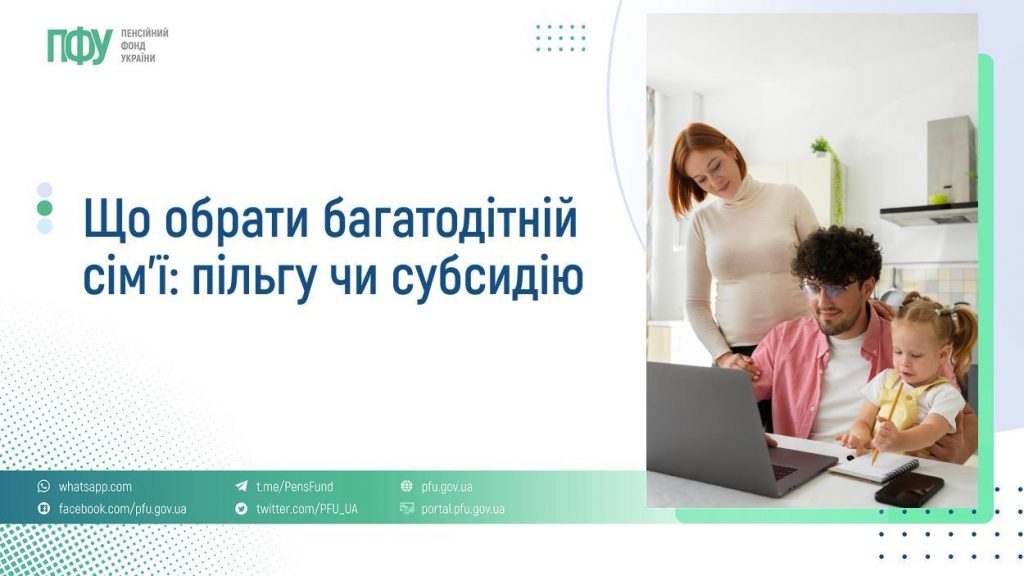 ПФУ ПЕНСІЙНИЙ ФОНД УКРАЇНИ

Що обрати багатодітній сім'ї: пільгу чи субсидію

whatsapp.com
facebook.com/pfu.gov.ua
t.me/PensFund
twitter.com/PFU_UA
pfu.gov.ua
portal.pfu.gov.ua